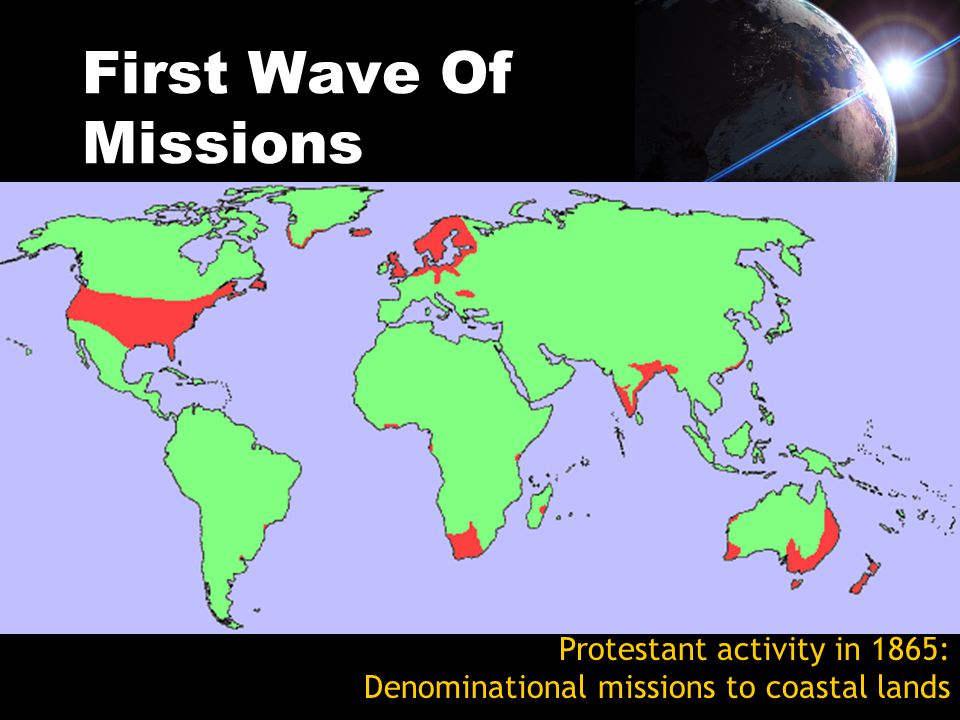 First Wave Of Missions

Protestant activity in 1865:
Denominational missions to coastal lands